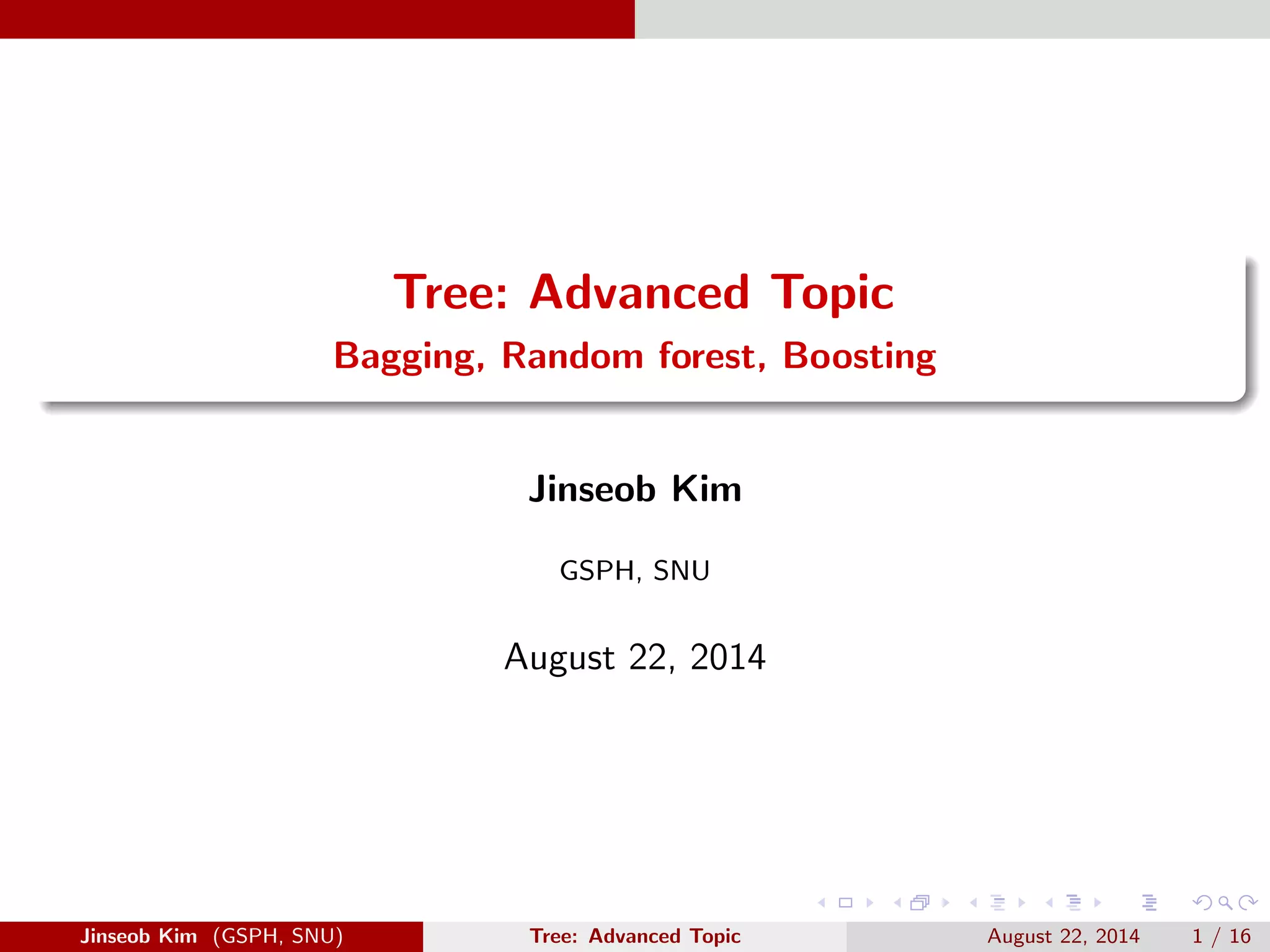 Tree: Advanced Topic

Bagging, Random forest, Boosting

Jinseob Kim

GSPH, SNU

August 22, 2014

Jinseob Kim (GSPH, SNU) Tree: Advanced Topic August 22, 2014 1 / 16